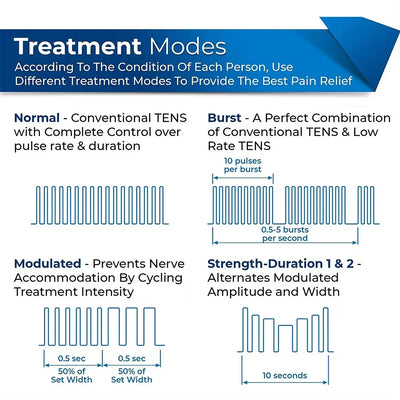 Treatment Modes

According To The Condition Of Each Person, Use Different Treatment Modes To Provide The Best Pain Relief

Normal - Conventional TENS with Complete Control over pulse rate & duration

Burst - A Perfect Combination of Conventional TENS & Low Rate TENS

10 pulses per burst

0.5-5 bursts per second

Modulated - Prevents Nerve Accommodation By Cycling Treatment Intensity

0.5 sec

50% of Set Width

0.5 sec

50% of Set Width

Strength-Duration 1 & 2 - Alternates Modulated Amplitude and Width

10 seconds